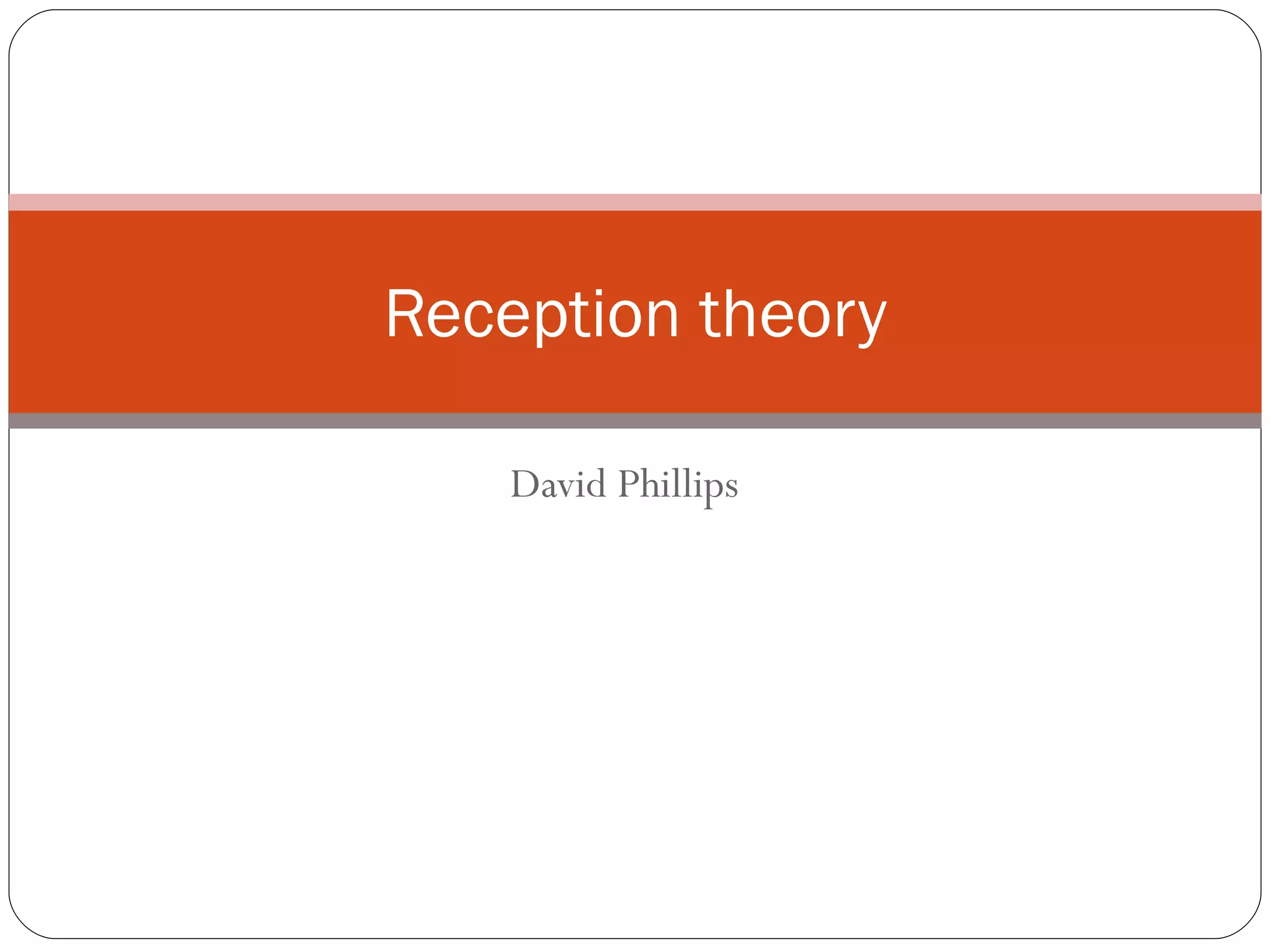 Reception theory

David Phillips